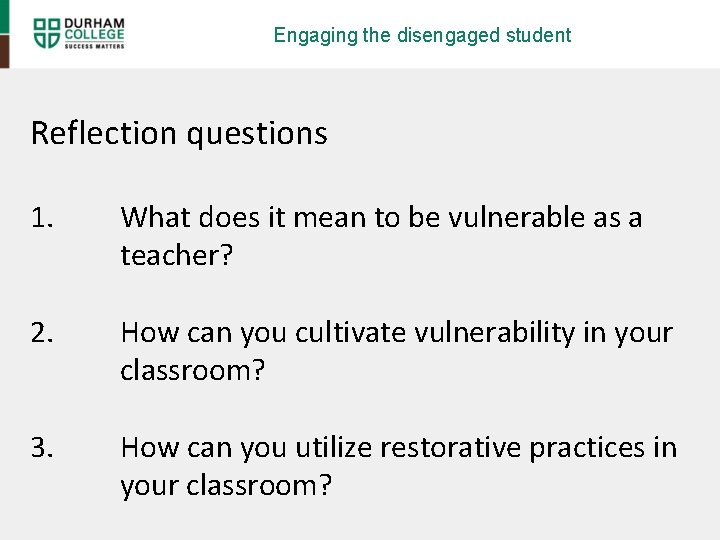 DURHAM COLLEGE
SUCCESS MATTERS

Engaging the disengaged student

Reflection questions

1. What does it mean to be vulnerable as a teacher?

2. How can you cultivate vulnerability in your classroom?

3. How can you utilize restorative practices in your classroom?